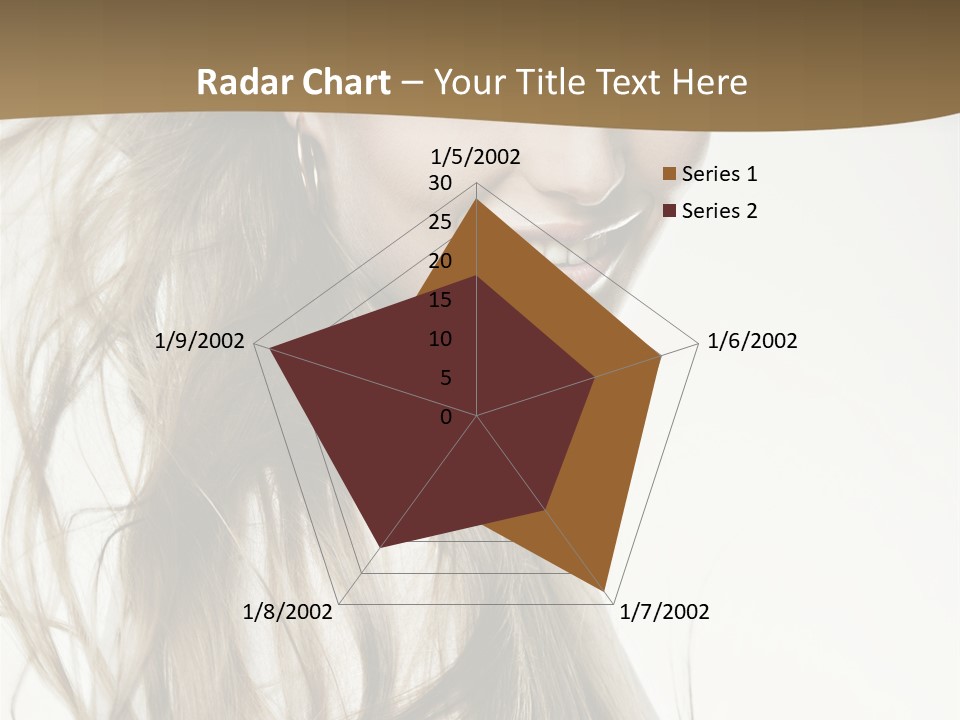 Radar Chart – Your Title Text Here

1/5/2002
30
25
20
15
10
5
0
1/6/2002
1/7/2002
1/8/2002
1/9/2002

Series 1
Series 2